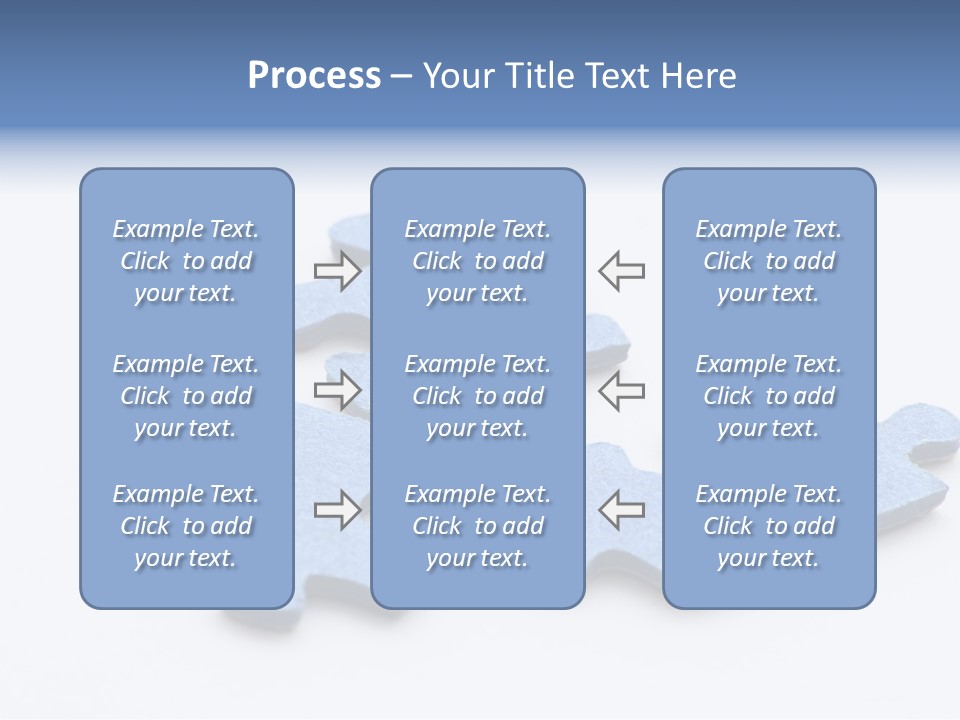 Process – Your Title Text Here

Example Text. Click to add your text.

Example Text. Click to add your text.

Example Text. Click to add your text.

Example Text. Click to add your text.

Example Text. Click to add your text.

Example Text. Click to add your text.

Example Text. Click to add your text.

Example Text. Click to add your text.

Example Text. Click to add your text.